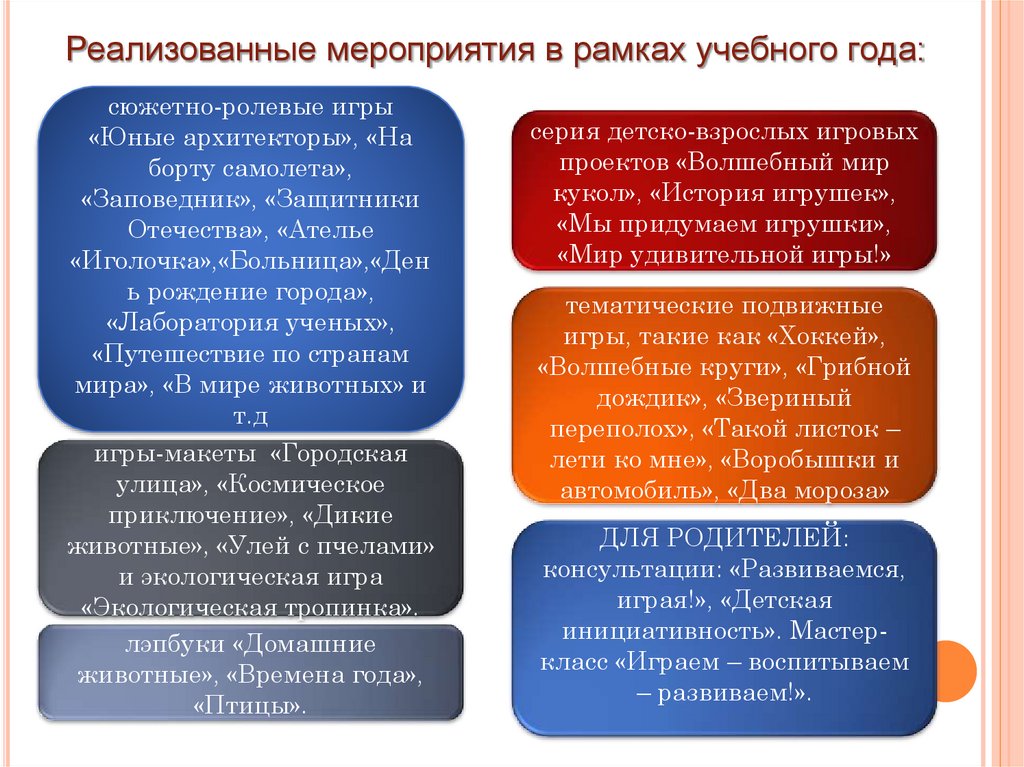 Реализованные мероприятия в рамках учебного года:

сюжетно-ролевые игры «Юные архитекторы», «На борту самолета», «Заповедник», «Защитники Отечества», «Ателье «Иголочка»,«Больница»,«День рождение города», «Лаборатория ученых», «Путешествие по странам мира», «В мире животных» и т.д

игры-макеты «Городская улица», «Космическое приключение», «Дикие животные», «Улей с пчелами» и экологическая игра «Экологическая тропинка».

лэпбуки «Домашние животные», «Времена года», «Птицы».

серия детско-взрослых игровых проектов «Волшебный мир кукол», «История игрушек», «Мы придумаем игрушки», «Мир удивительной игры!»

тематические подвижные игры, такие как «Хоккей», «Волшебные круги», «Грибной дождик», «Звериный переполох», «Такой листок – лети ко мне», «Воробышки и автомобиль», «Два мороза»

ДЛЯ РОДИТЕЛЕЙ: консультации: «Развиваемся, играя!», «Детская инициативность». Мастер-класс «Играем – воспитываем – развиваем!».